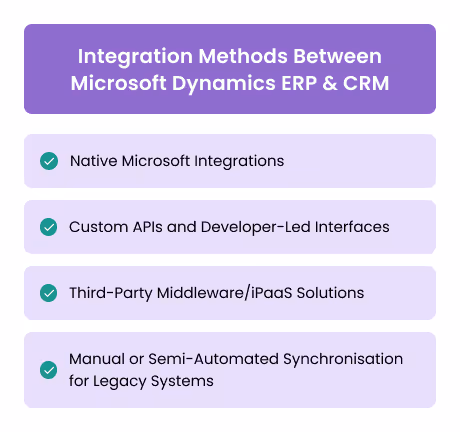 Integration Methods Between Microsoft Dynamics ERP & CRM

Native Microsoft Integrations

Custom APIs and Developer-Led Interfaces

Third-Party Middleware/iPaaS Solutions

Manual or Semi-Automated Synchronisation for Legacy Systems